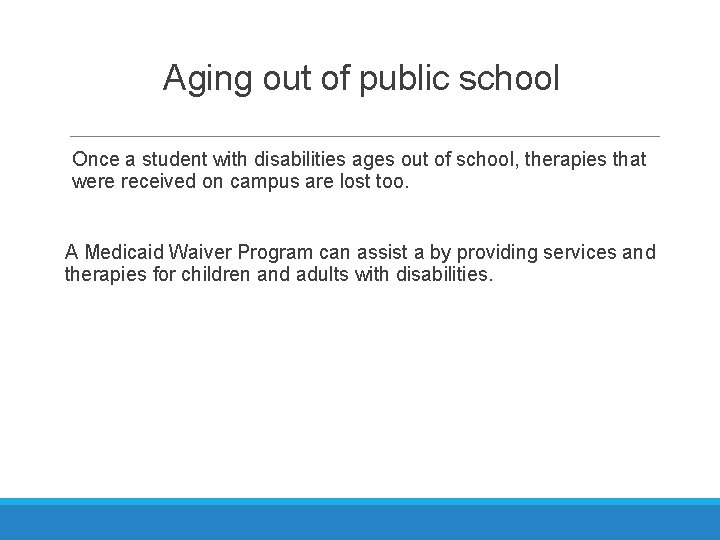 Aging out of public school

Once a student with disabilities ages out of school, therapies that were received on campus are lost too.

A Medicaid Waiver Program can assist a by providing services and therapies for children and adults with disabilities.